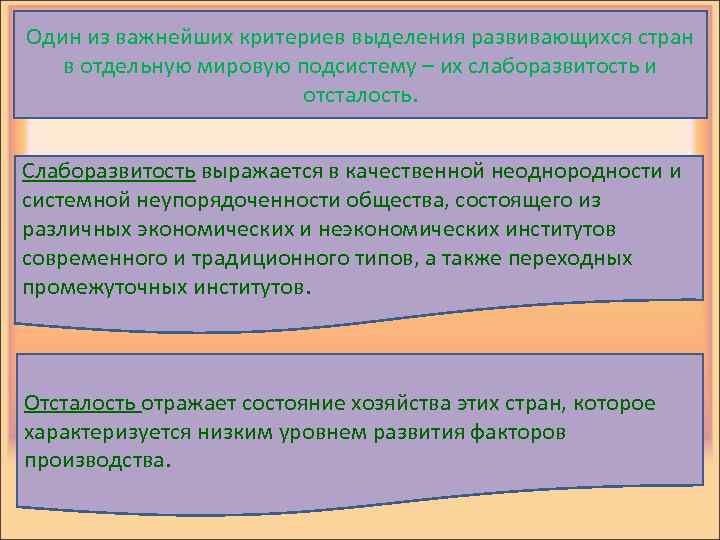 Один из важнейших критериев выделения развивающихся стран в отдельную мировую подсистему – их слаборазвитость и отсталость.

Слаборазвитость выражается в качественной неоднородности и системной неупорядоченности общества, состоящего из различных экономических и неэкономических институтов современного и традиционного типов, а также переходных промежуточных институтов.

Отсталость отражает состояние хозяйства этих стран, которое характеризуется низким уровнем развития факторов производства.